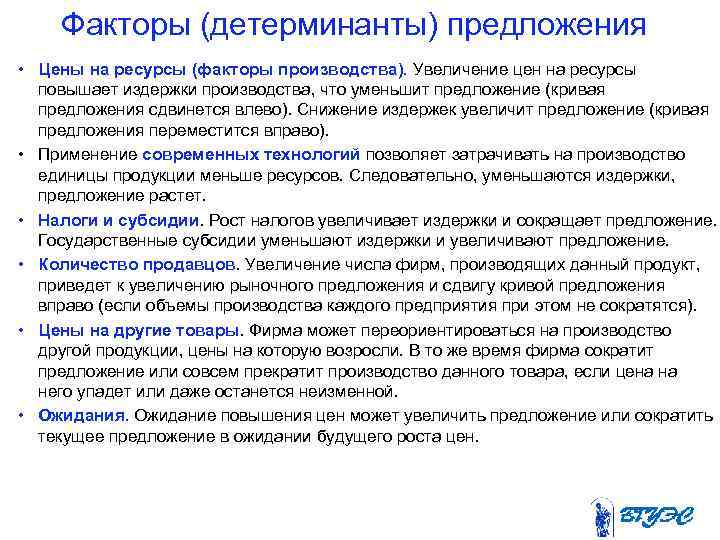 Факторы (детерминанты) предложения

• Цены на ресурсы (факторы производства). Увеличение цен на ресурсы повышает издержки производства, что уменьшит предложение (кривая предложения сдвинется влево). Снижение издержек увеличит предложение (кривая предложения переместится вправо).

• Применение современных технологий позволяет затрачивать на производство единицы продукции меньше ресурсов. Следовательно, уменьшаются издержки, предложение растет.

• Налоги и субсидии. Рост налогов увеличивает издержки и сокращает предложение. Государственные субсидии уменьшают издержки и увеличивают предложение.

• Количество продавцов. Увеличение числа фирм, производящих данный продукт, приведет к увеличению рыночного предложения и сдвигу кривой предложения вправо (если объемы производства каждого предприятия при этом не сократятся).

• Цены на другие товары. Фирма может переориентироваться на производство другой продукции, цены на которую возросли. В то же время фирма сократит предложение или совсем прекратит производство данного товара, если цена на него упадет или даже останется неизменной.

• Ожидания. Ожидание повышения цен может увеличить предложение или сократить текущее предложение в ожидании будущего роста цен.

ВГУЭС